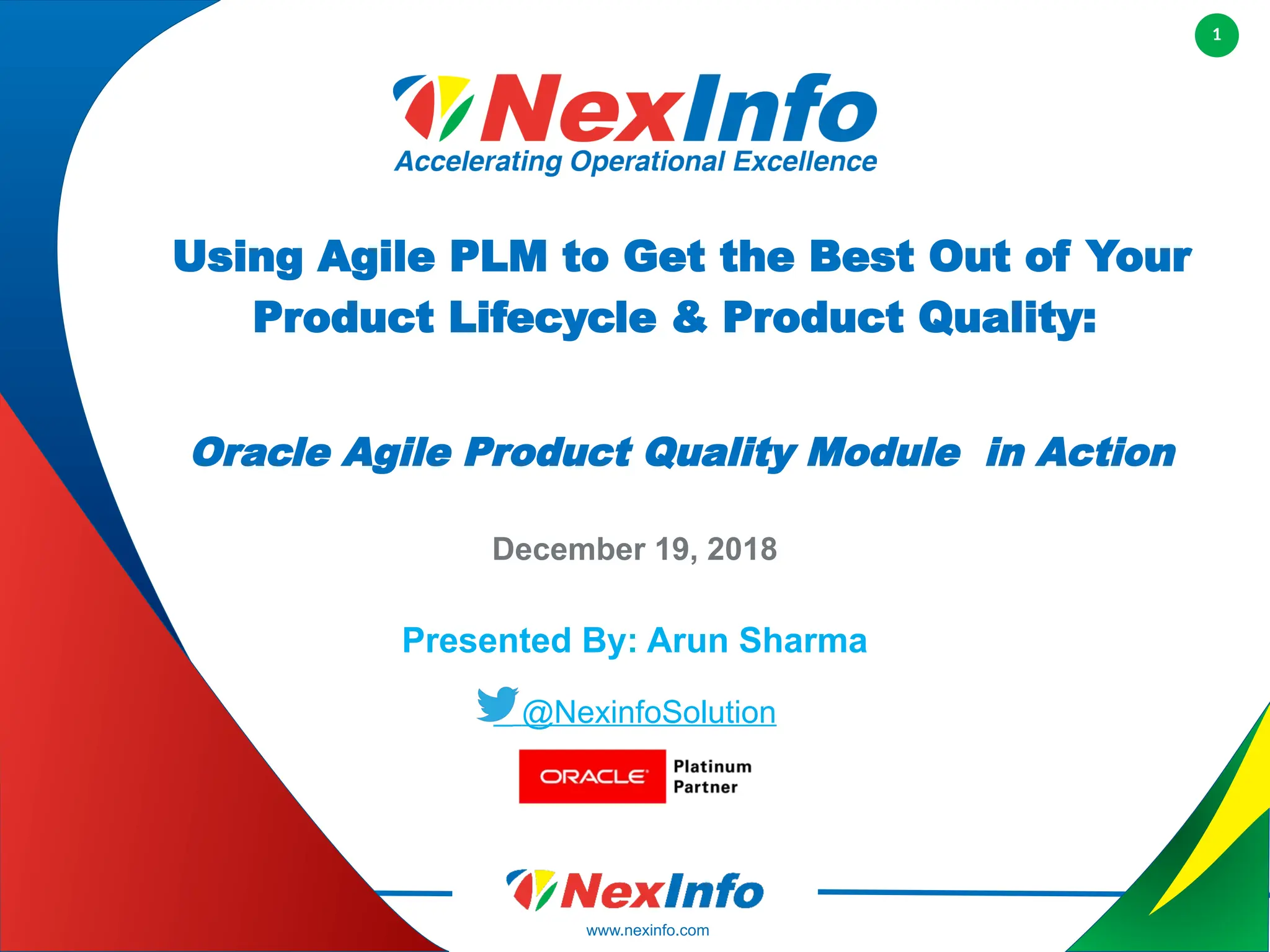 1

NexInfo
Accelerating Operational Excellence

Using Agile PLM to Get the Best Out of Your Product Lifecycle & Product Quality:

Oracle Agile Product Quality Module in Action

December 19, 2018

Presented By: Arun Sharma

@NexinfoSolution

ORACLE Platinum Partner

NexInfo
www.nexinfo.com